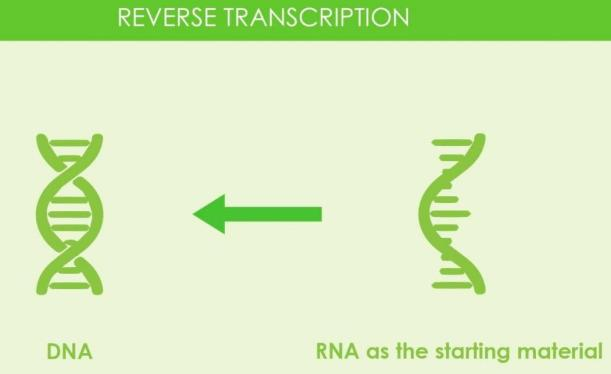 REVERSE TRANSCRIPTION

DNA

RNA as the starting material